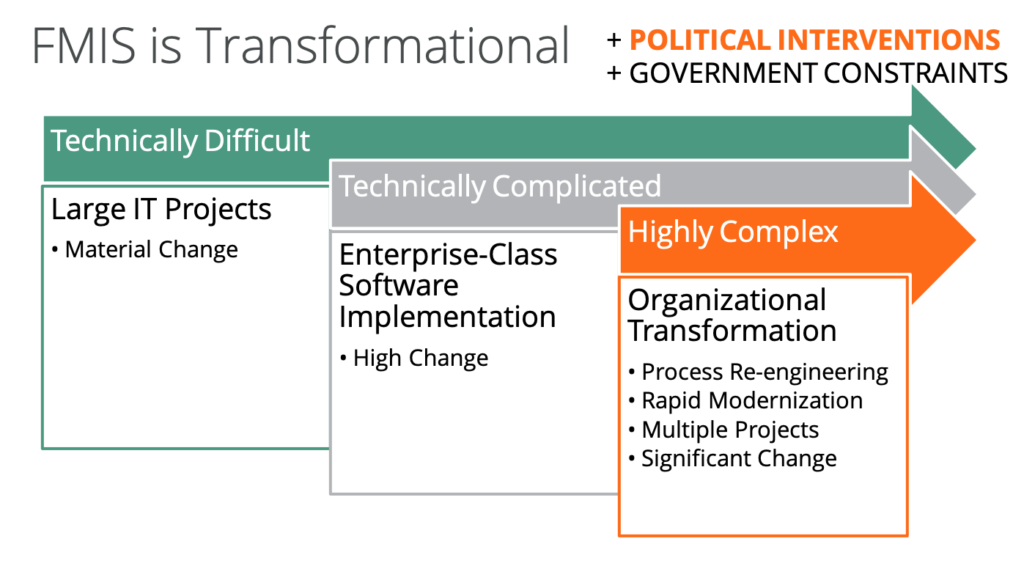 FMIS is Transformational

+ POLITICAL INTERVENTIONS
+ GOVERNMENT CONSTRAINTS

Technically Difficult

Large IT Projects
• Material Change

Technically Complicated

Enterprise-Class Software Implementation
• High Change

Highly Complex

Organizational Transformation
• Process Re-engineering
• Rapid Modernization
• Multiple Projects
• Significant Change